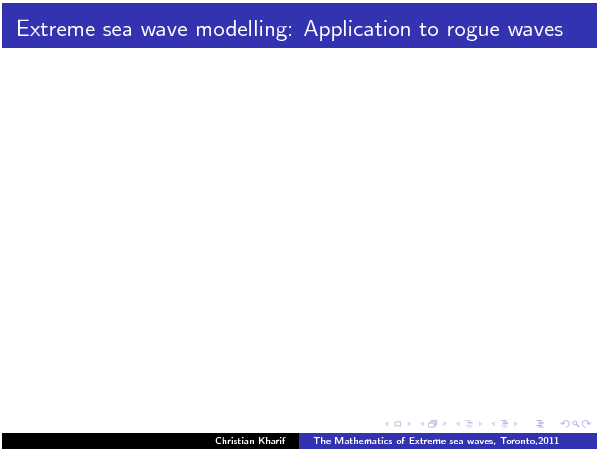 Extreme sea wave modelling: Application to rogue waves

Christian Kharif

The Mathematics of Extreme sea waves, Toronto,2011